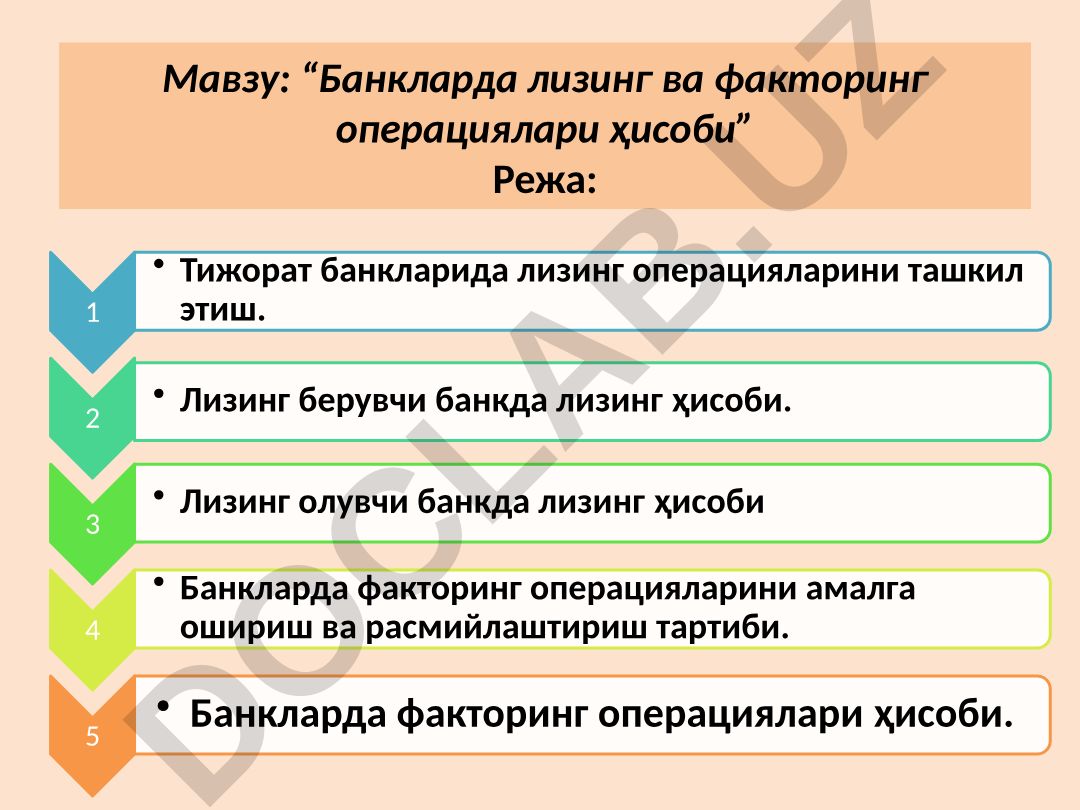 Мавзу: “Банкларда лизинг ва факторинг операциялари ҳисоби”
Режа:

1
• Тижорат банкларида лизинг операцияларини ташкил этиш.

2
• Лизинг берувчи банкда лизинг ҳисоби.

3
• Лизинг олувчи банкда лизинг ҳисоби

4
• Банкларда факторинг операцияларини амалга ошириш ва расмийлаштириш тартиби.

5
• Банкларда факторинг операциялари ҳисоби.

DOCLAB.UZ